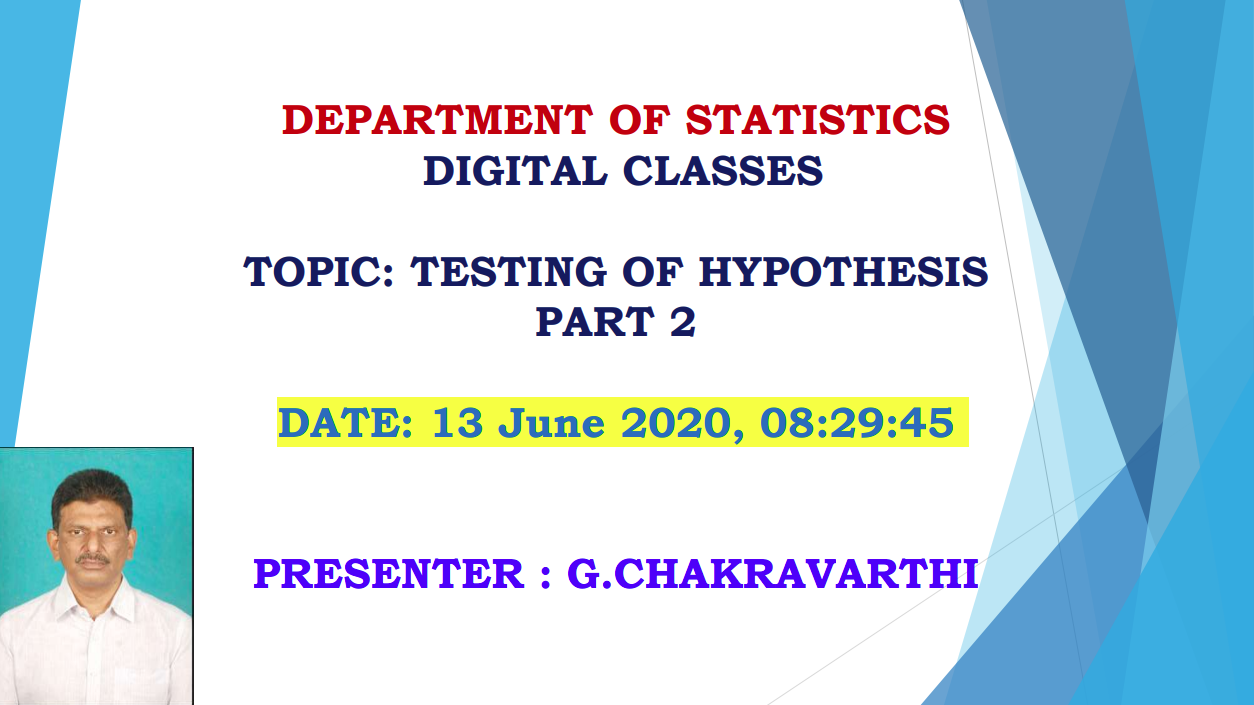 DEPARTMENT OF STATISTICS
DIGITAL CLASSES

TOPIC: TESTING OF HYPOTHESIS
PART 2

DATE: 13 June 2020, 08:29:45

PRESENTER : G.CHAKRAVARTHI